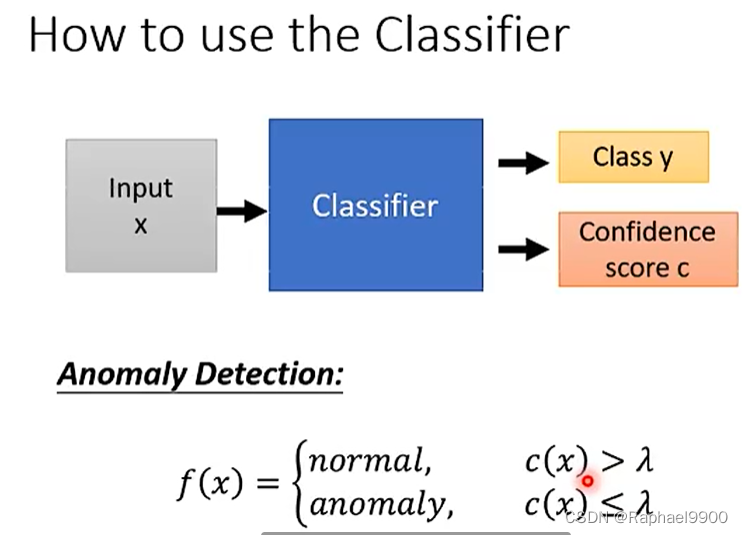 How to use the Classifier

Input
x

Classifier

Class y

Confidence score c

Anomaly Detection:

$f(x) = \begin{cases} normal, & c(x) > \lambda \\ anomaly, & c(x) \leq \lambda \end{cases}$

CSDN @Raphael9900